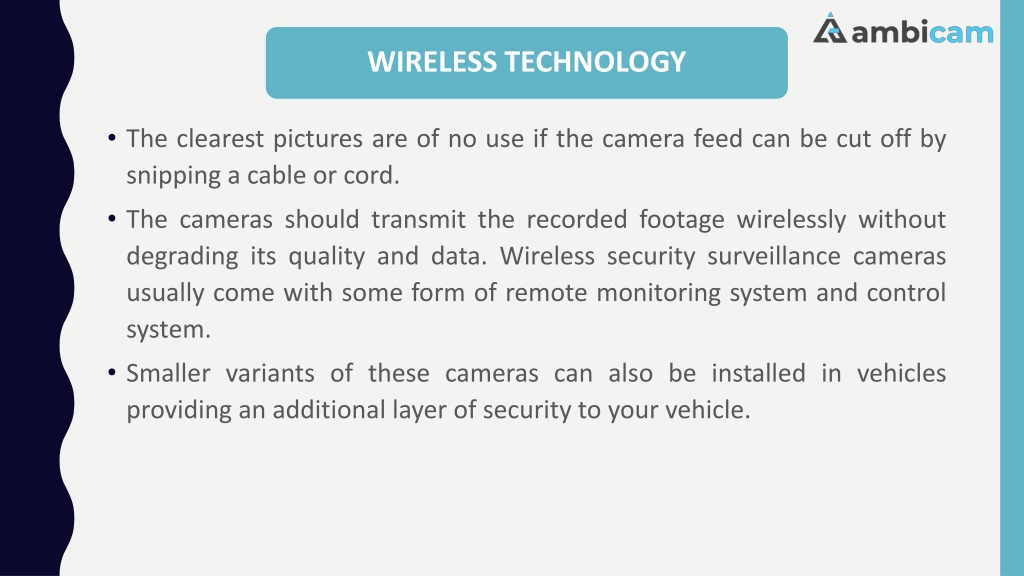 ambicam

WIRELESS TECHNOLOGY

• The clearest pictures are of no use if the camera feed can be cut off by snipping a cable or cord.

• The cameras should transmit the recorded footage wirelessly without degrading its quality and data. Wireless security surveillance cameras usually come with some form of remote monitoring system and control system.

• Smaller variants of these cameras can also be installed in vehicles providing an additional layer of security to your vehicle.